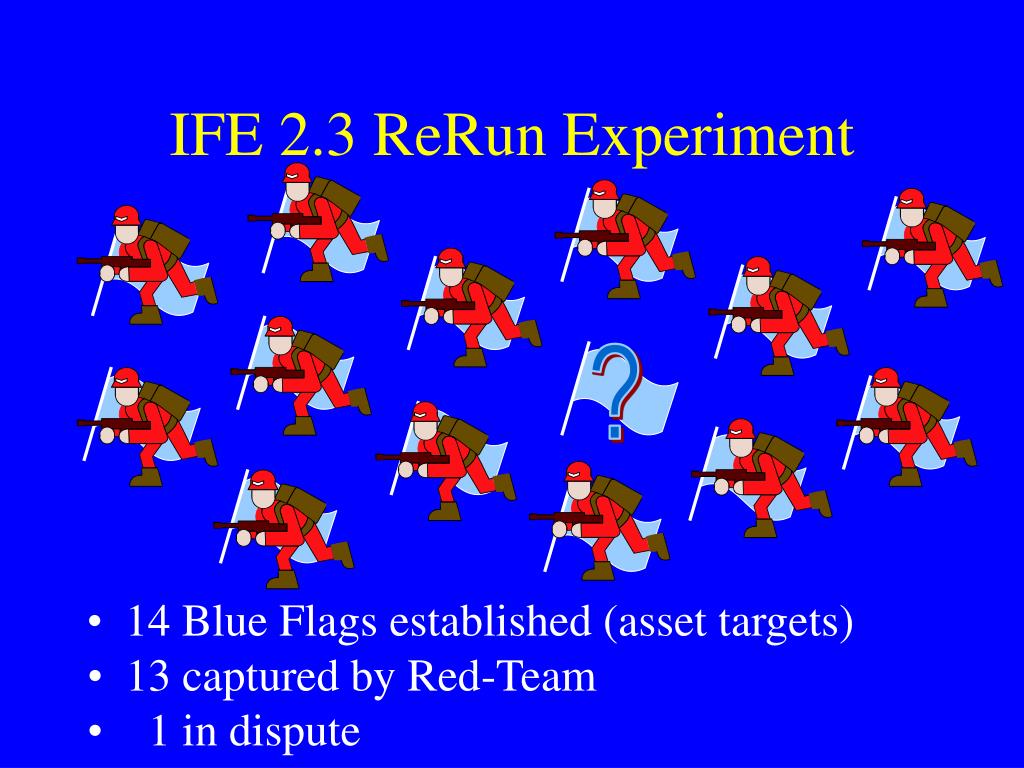 IFE 2.3 ReRun Experiment

?

• 14 Blue Flags established (asset targets)
• 13 captured by Red-Team
• 1 in dispute